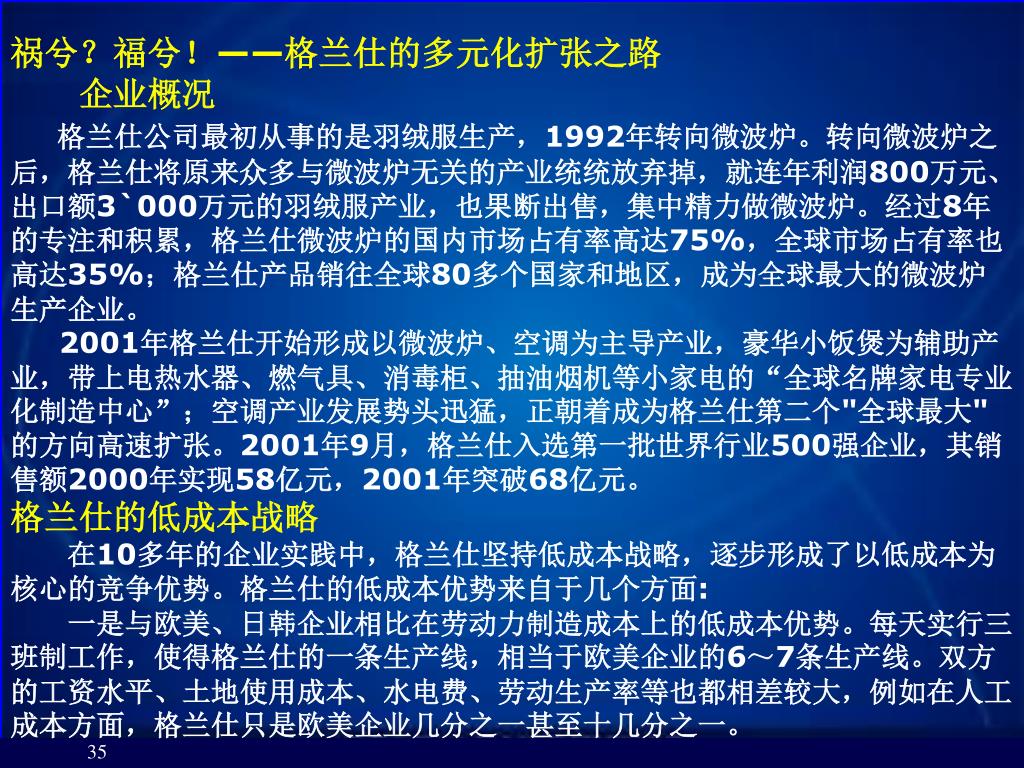 祸兮？福兮！——格兰仕的多元化扩张之路

企业概况

格兰仕公司最初从事的是羽绒服生产，1992年转向微波炉。转向微波炉之后，格兰仕将原来众多与微波炉无关的产业统统放弃掉，就连年利润800万元、出口额3`000万元的羽绒服产业，也果断出售，集中精力做微波炉。经过8年的专注和积累，格兰仕微波炉的国内市场占有率高达75%，全球市场占有率也高达35%；格兰仕产品销往全球80多个国家和地区，成为全球最大的微波炉生产企业。

2001年格兰仕开始形成以微波炉、空调为主导产业，豪华小饭煲为辅助产业，带上电热水器、燃气具、消毒柜、抽油烟机等小家电的“全球名牌家电专业化制造中心”；空调产业发展势头迅猛，正朝着成为格兰仕第二个"全球最大"的方向高速扩张。2001年9月，格兰仕入选第一批世界行业500强企业，其销售额2000年实现58亿元，2001年突破68亿元。

格兰仕的低成本战略

在10多年的企业实践中，格兰仕坚持低成本战略，逐步形成了以低成本为核心的竞争优势。格兰仕的低成本优势来自于几个方面:

一是与欧美、日韩企业相比在劳动力制造成本上的低成本优势。每天实行三班制工作，使得格兰仕的一条生产线，相当于欧美企业的6～7条生产线。双方的工资水平、土地使用成本、水电费、劳动生产率等也都相差较大，例如在人工成本方面，格兰仕只是欧美企业几分之一甚至十几分之一。

35